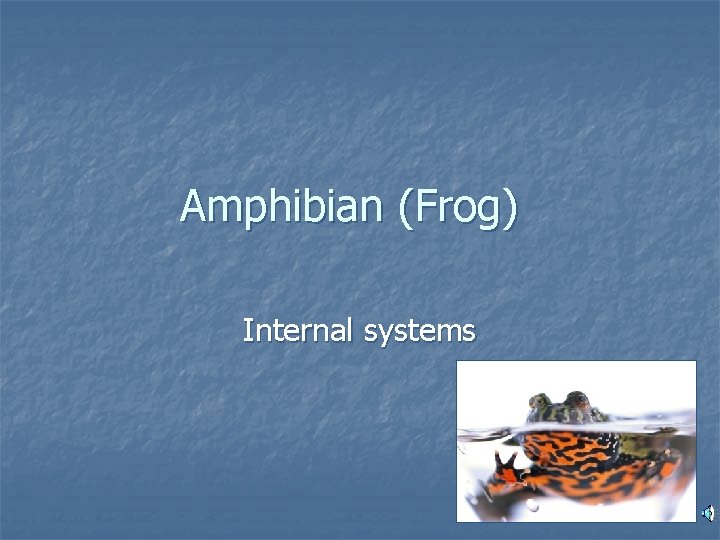 Amphibian (Frog)

Internal systems